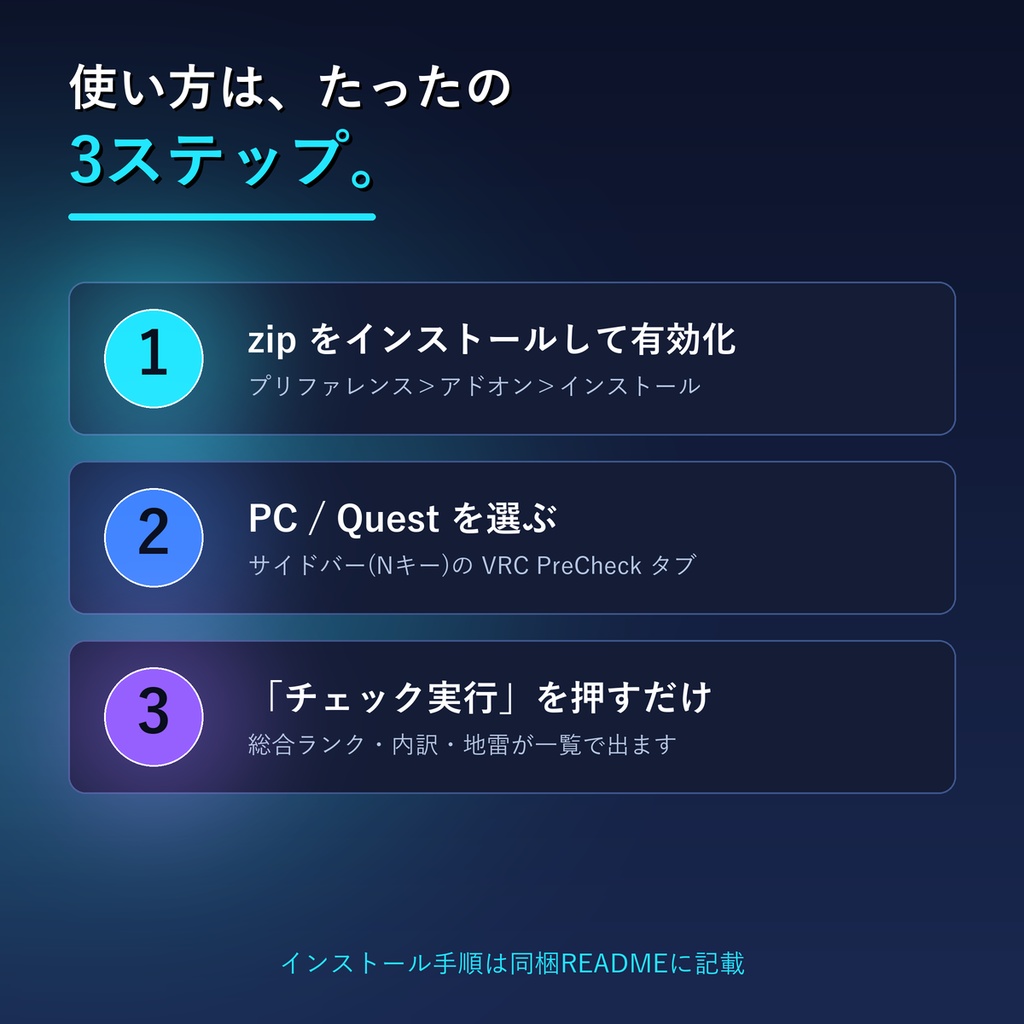 使い方は、たったの
3ステップ。

1
zip をインストールして有効化
プリファレンス > アドオン > インストール

2
PC / Quest を選ぶ
サイドバー(Nキー)の VRC PreCheck タブ

3
「チェック実行」を押すだけ
総合ランク・内訳・地雷が一覧で出ます

インストール手順は同梱READMEに記載